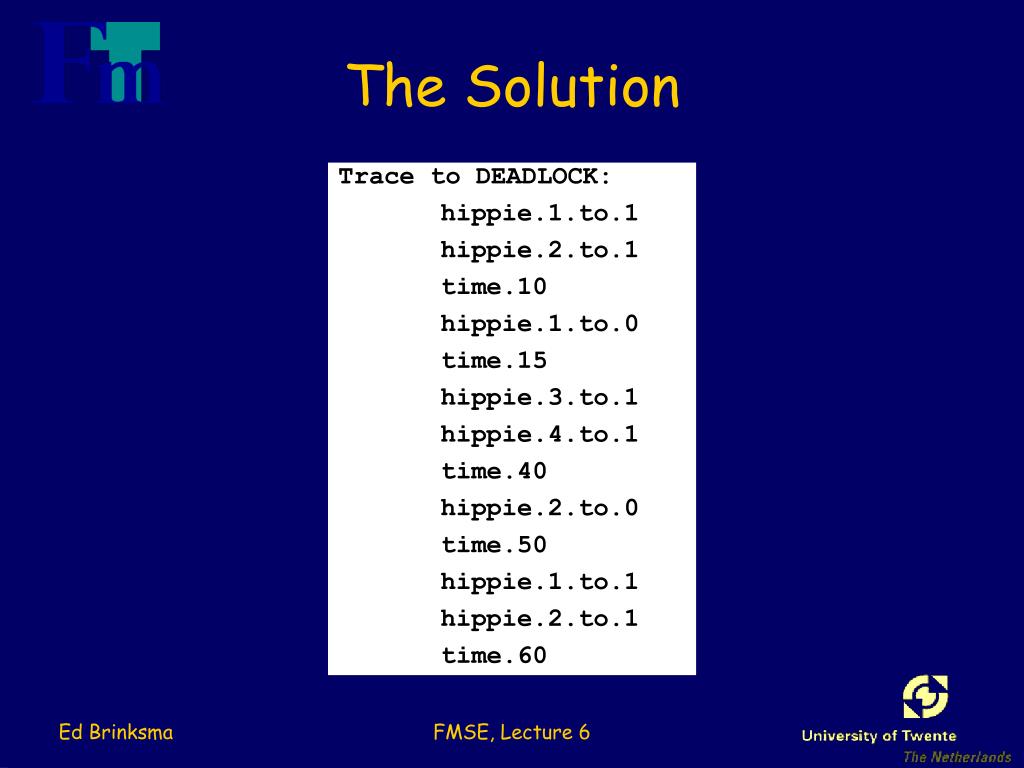 FmT

The Solution

Trace to DEADLOCK:
hippie.1.to.1
hippie.2.to.1
time.10
hippie.1.to.0
time.15
hippie.3.to.1
hippie.4.to.1
time.40
hippie.2.to.0
time.50
hippie.1.to.1
hippie.2.to.1
time.60

Ed Brinksma

FMSE, Lecture 6

University of Twente
The Netherlands